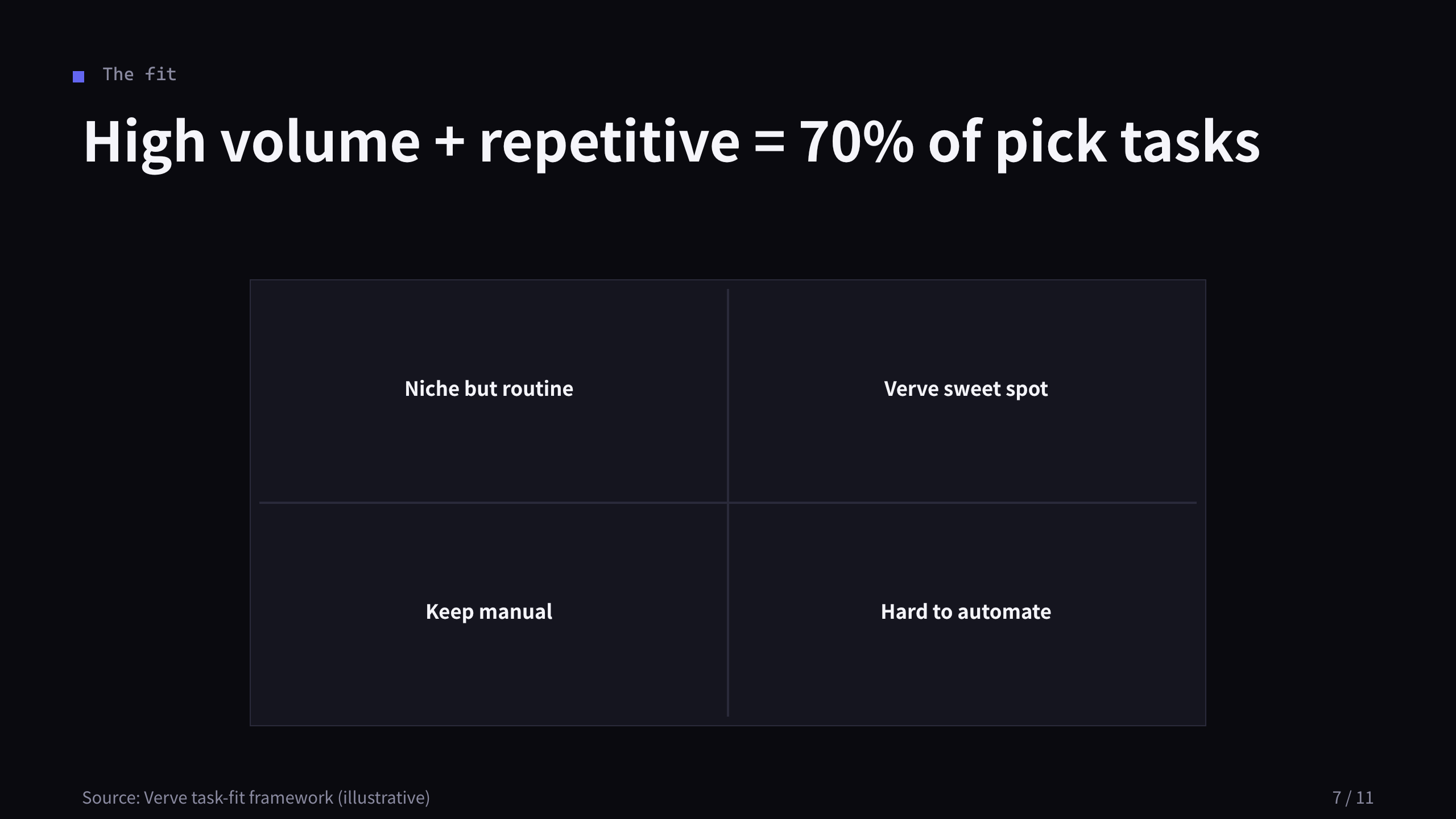 The fit

High volume + repetitive = 70% of pick tasks

Niche but routine

Verve sweet spot

Keep manual

Hard to automate

Source: Verve task-fit framework (illustrative)

7 / 11